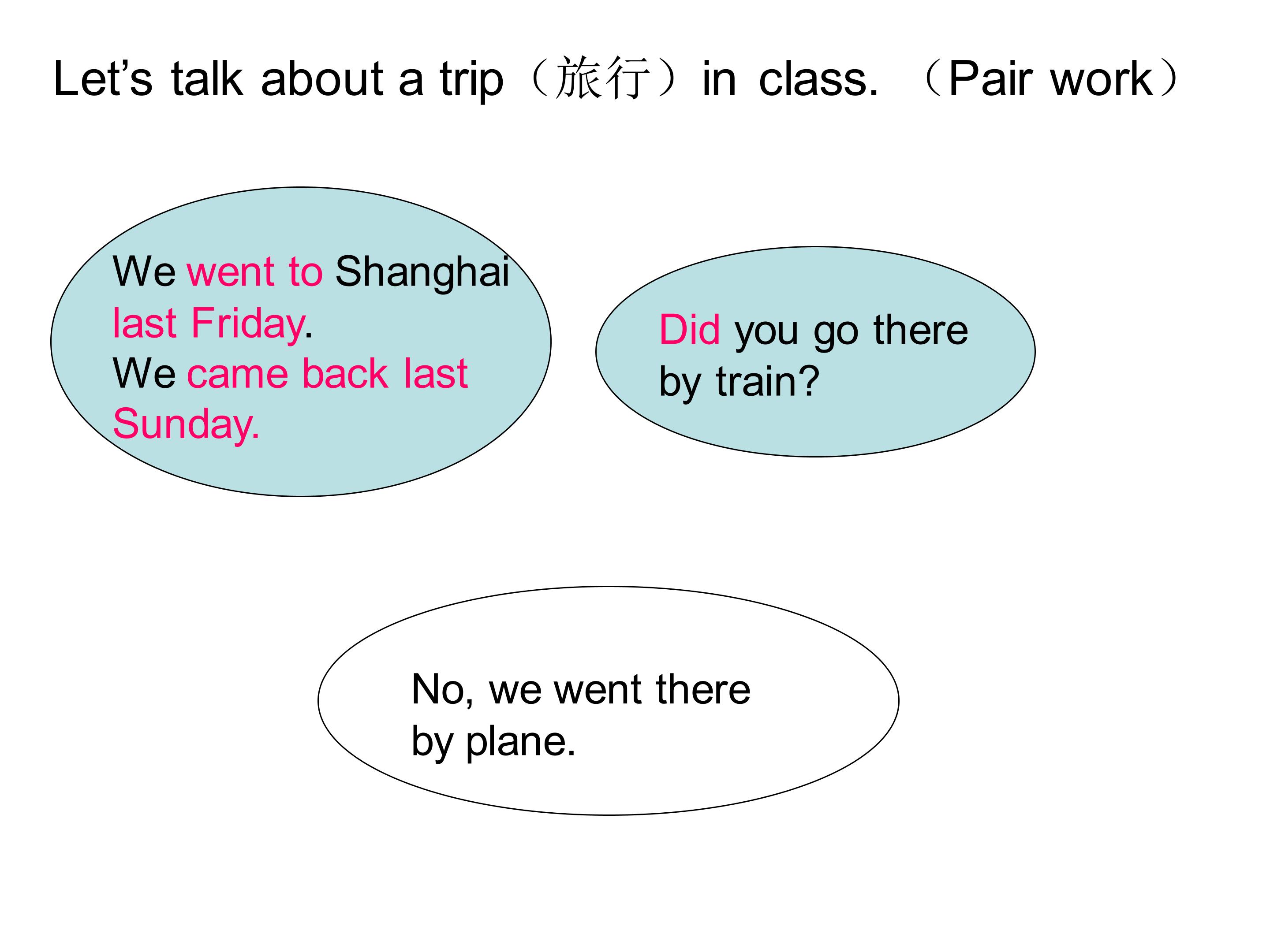 Let’s talk about a trip（旅行）in class. （Pair work）

We went to Shanghai last Friday.
We came back last Sunday.

Did you go there by train?

No, we went there by plane.